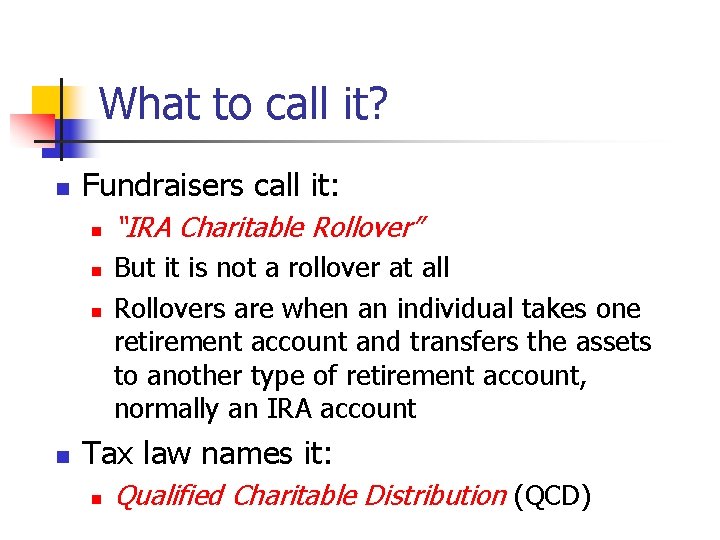 What to call it?

Fundraisers call it:

"IRA Charitable Rollover"

But it is not a rollover at all

Rollovers are when an individual takes one retirement account and transfers the assets to another type of retirement account, normally an IRA account

Tax law names it:

Qualified Charitable Distribution (QCD)